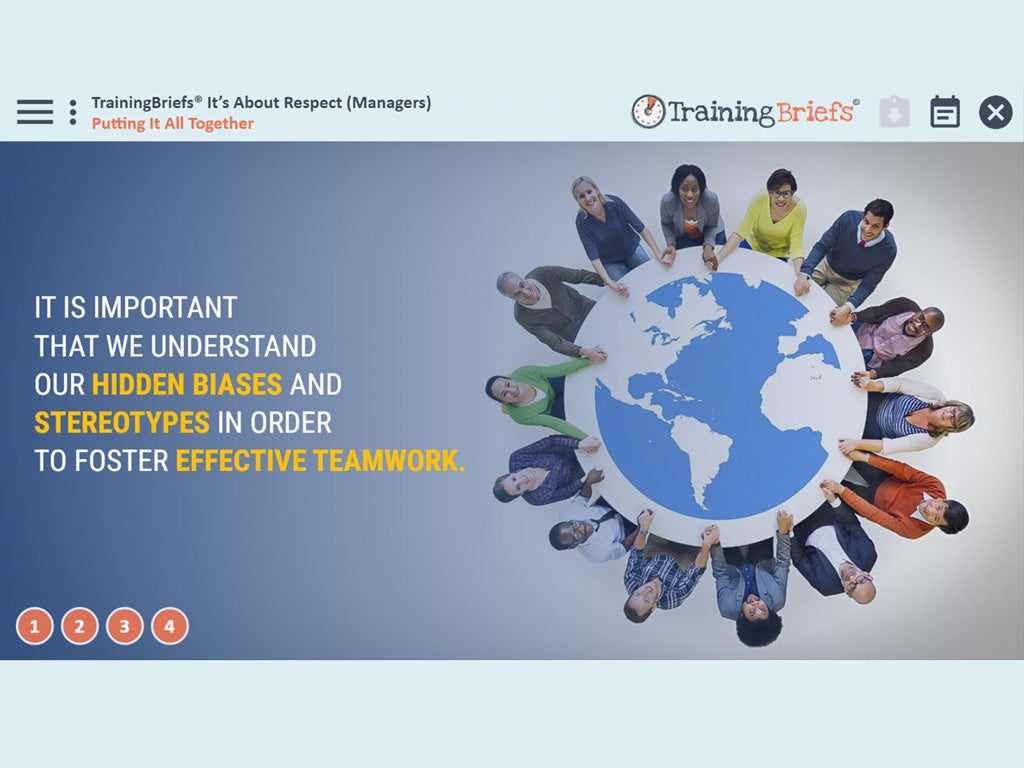 TrainingBriefs® It's About Respect (Managers)
Putting It All Together

TrainingBriefs®

IT IS IMPORTANT THAT WE UNDERSTAND OUR HIDDEN BIASES AND STEREOTYPES IN ORDER TO FOSTER EFFECTIVE TEAMWORK.

1 2 3 4